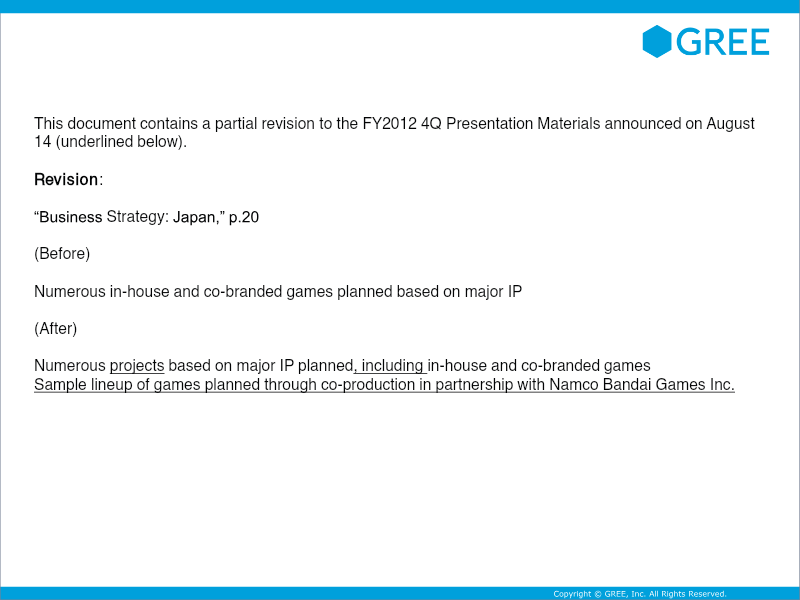 GREE

This document contains a partial revision to the FY2012 4Q Presentation Materials announced on August 14 (underlined below).

Revision:

“Business Strategy: Japan,” p.20

(Before)

Numerous in-house and co-branded games planned based on major IP

(After)

Numerous projects based on major IP planned, including in-house and co-branded games
Sample lineup of games planned through co-production in partnership with Namco Bandai Games Inc.

Copyright © GREE, Inc. All Rights Reserved.